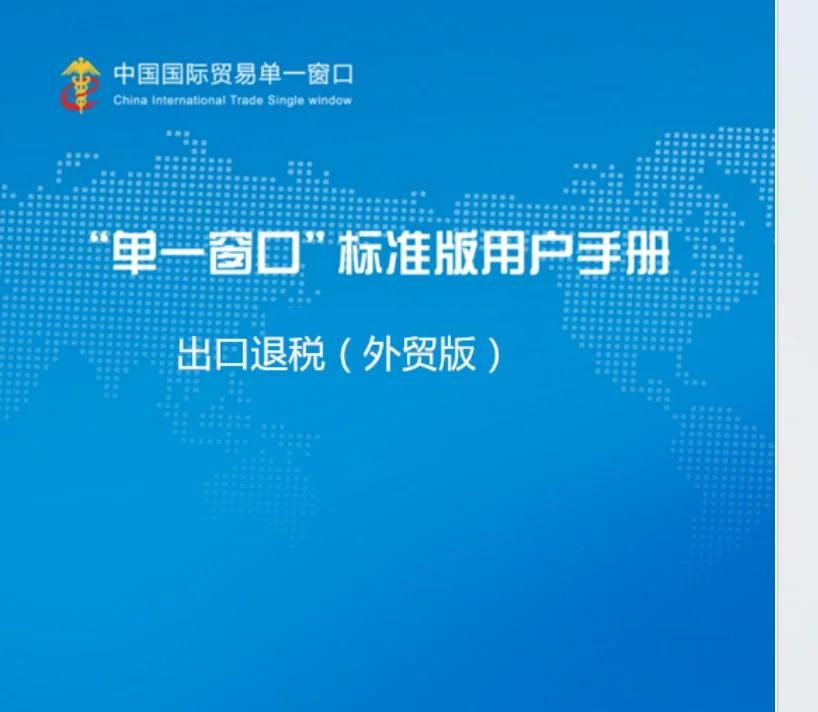 中国国际贸易单一窗口
China International Trade Single window

“单一窗口”标准版用户手册

出口退税（外贸版）